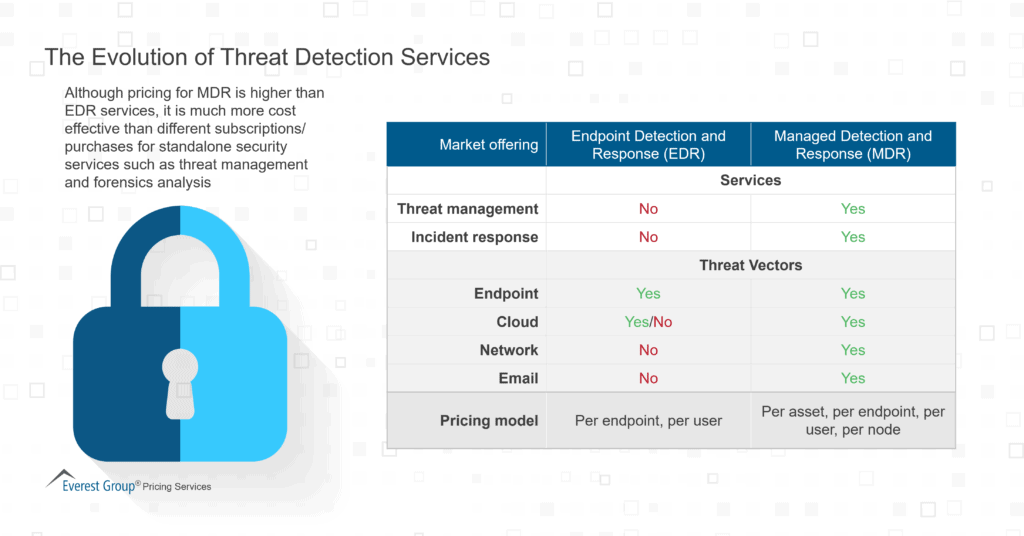 The Evolution of Threat Detection Services

Although pricing for MDR is higher than EDR services, it is much more cost effective than different subscriptions/ purchases for standalone security services such as threat management and forensics analysis

| Market offering | Endpoint Detection and Response (EDR) | Managed Detection and Response (MDR) |
|---|---|---|
| | Services | |
| Threat management | No | Yes |
| Incident response | No | Yes |
| | Threat Vectors | |
| Endpoint | Yes | Yes |
| Cloud | Yes/No | Yes |
| Network | No | Yes |
| Email | No | Yes |
| Pricing model | Per endpoint, per user | Per asset, per endpoint, per user, per node |

Everest Group® Pricing Services